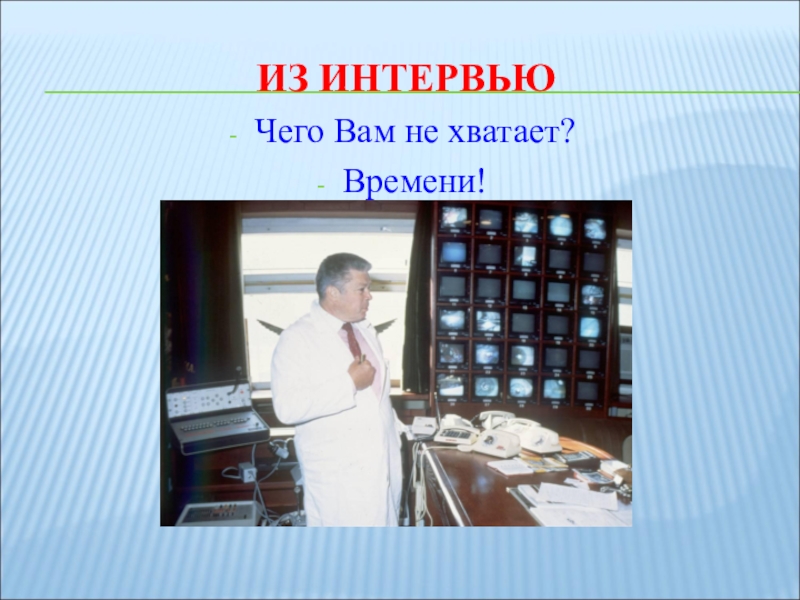 ИЗ ИНТЕРВЬЮ

- Чего Вам не хватает?

- Времени!